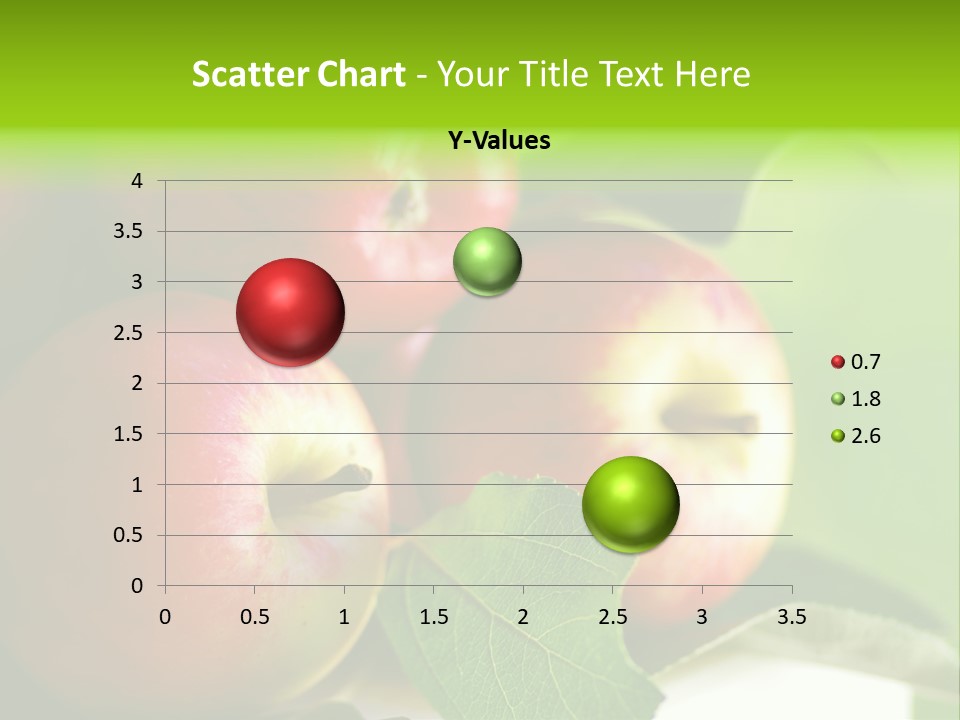 Scatter Chart - Your Title Text Here

Y-Values

4
3.5
3
2.5
2
1.5
1
0.5
0

0 0.5 1 1.5 2 2.5 3 3.5

0.7
1.8
2.6